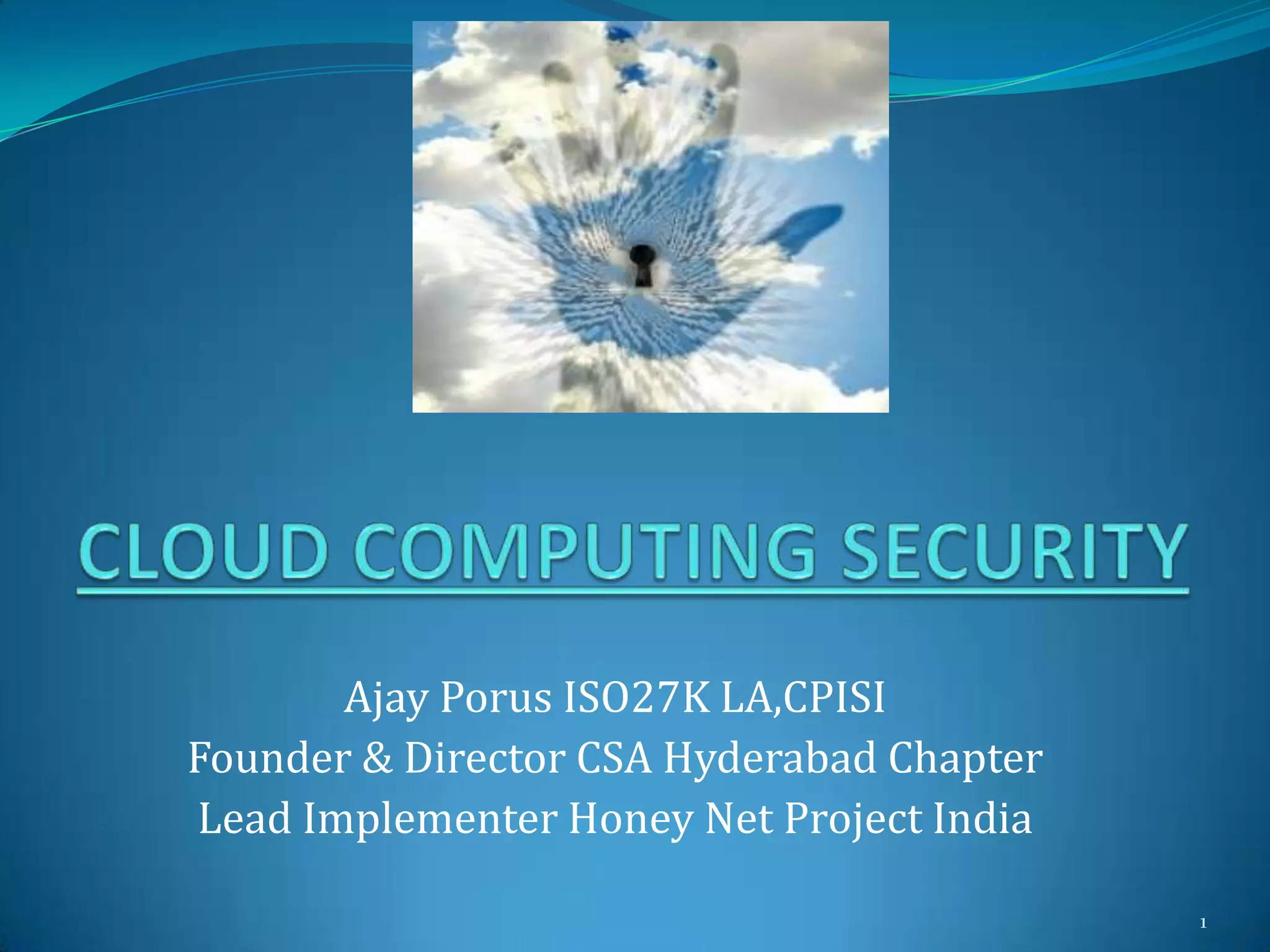 CLOUD COMPUTING SECURITY

Ajay Porus ISO27K LA,CPISI
Founder & Director CSA Hyderabad Chapter
Lead Implementer Honey Net Project India

1